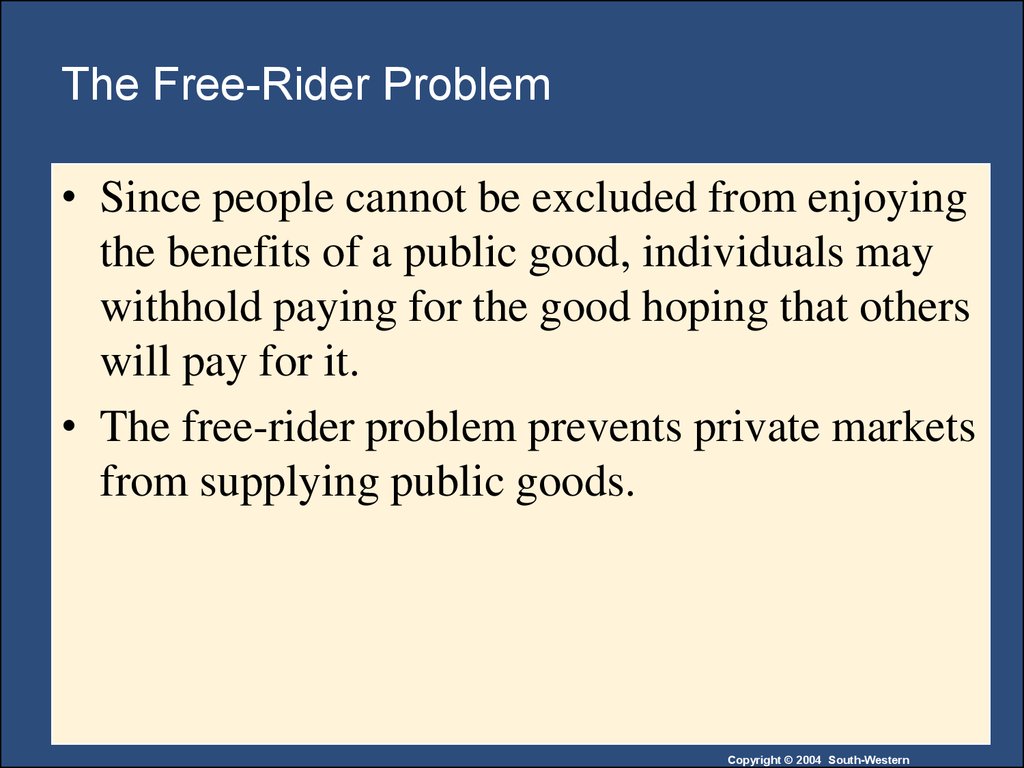 The Free-Rider Problem

• Since people cannot be excluded from enjoying the benefits of a public good, individuals may withhold paying for the good hoping that others will pay for it.

• The free-rider problem prevents private markets from supplying public goods.

Copyright © 2004 South-Western